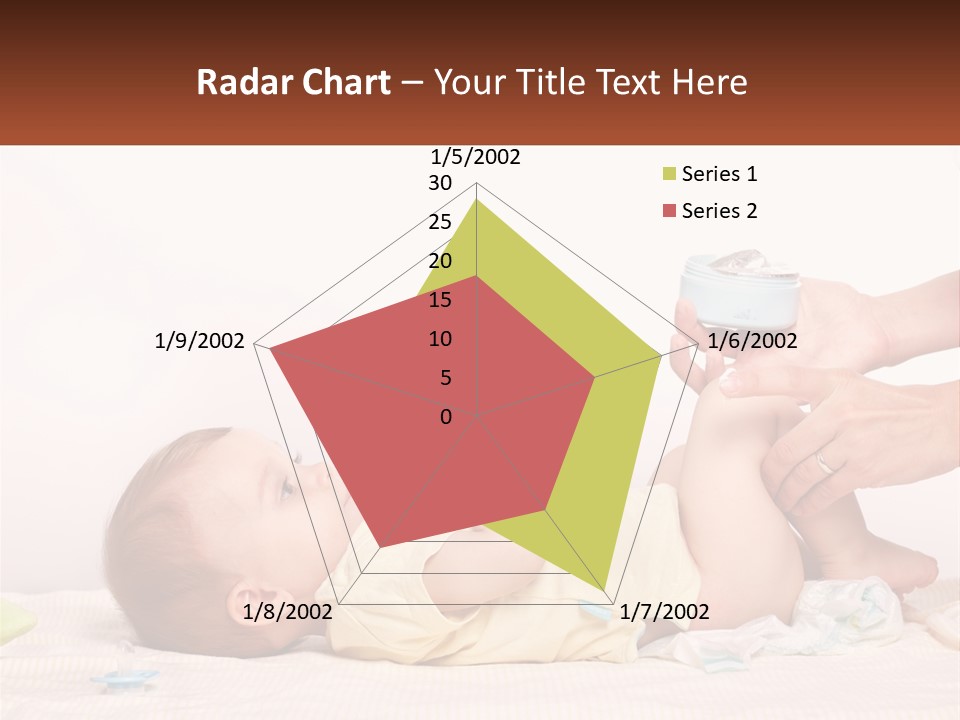 Radar Chart – Your Title Text Here

1/5/2002
30
25
20
15
10
5
0
1/6/2002
1/7/2002
1/8/2002
1/9/2002

Series 1
Series 2